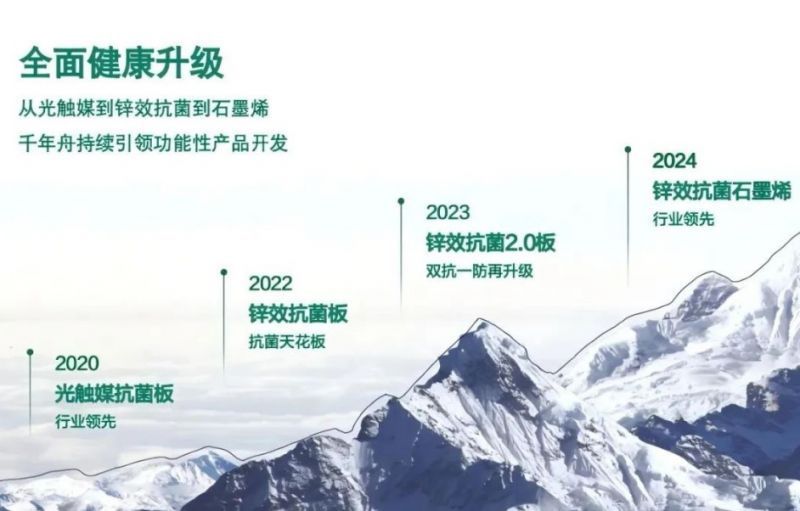 全面健康升级

从光触媒到锌效抗菌到石墨烯

千年舟持续引领功能性产品开发

2020
光触媒抗菌板
行业领先

2022
锌效抗菌板
抗菌天花板

2023
锌效抗菌2.0板
双抗一防再升级

2024
锌效抗菌石墨烯
行业领先